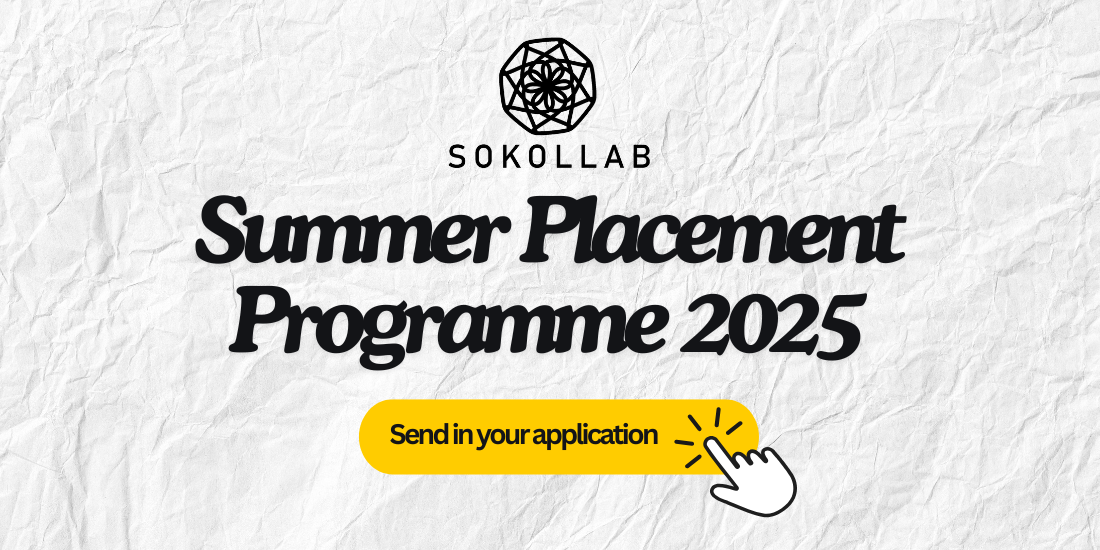 SOKOLLAB

Summer Placement Programme 2025

Send in your application